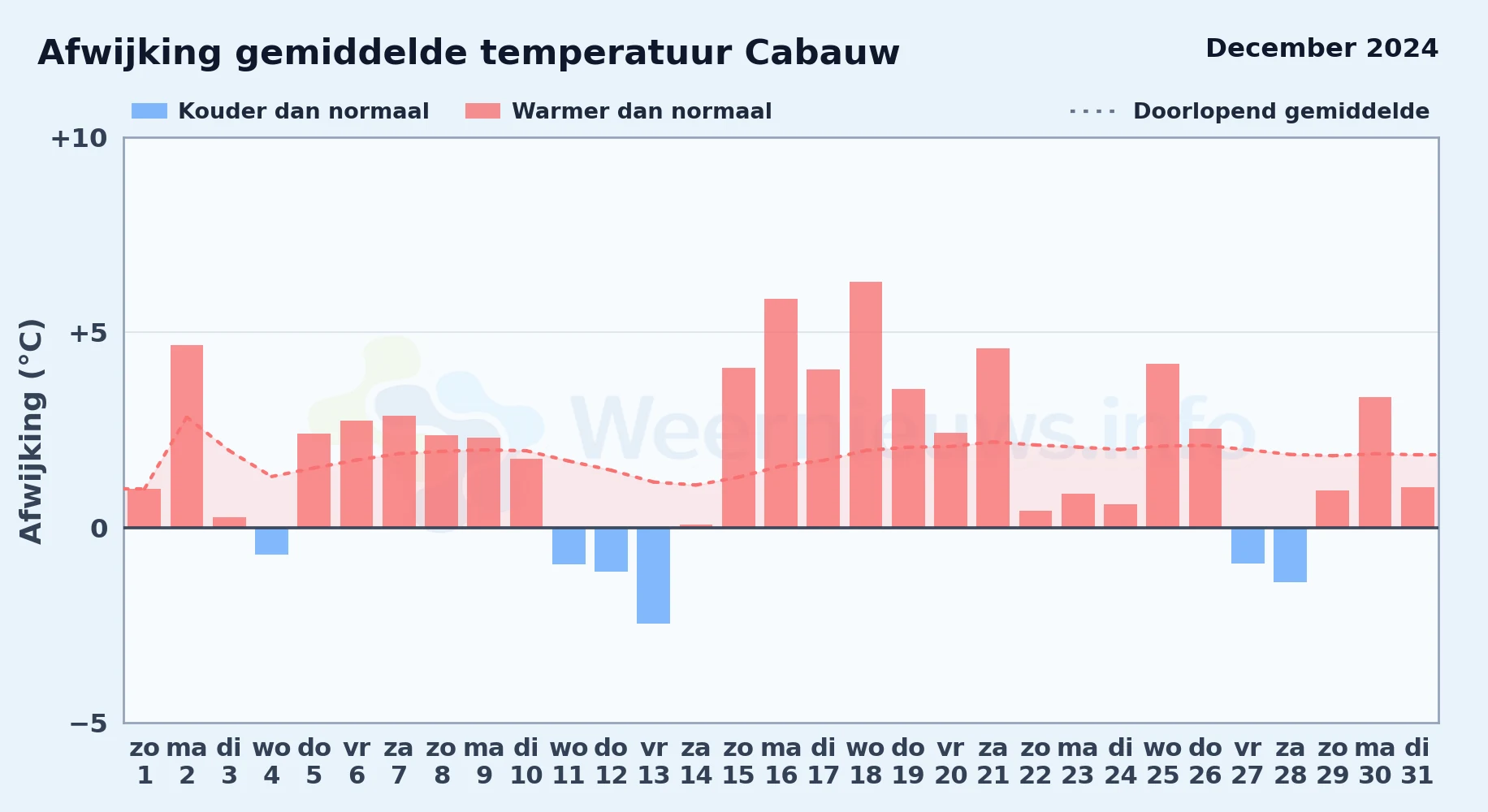 Afwijking gemiddelde temperatuur Cabauw

December 2024

Kouder dan normaal Warmer dan normaal Doorlopend gemiddelde

Afwijking (°C)

+10
+5
0
−5

Weernieuws.info

zo 1 ma 2 di 3 wo 4 do 5 vr 6 za 7 zo 8 ma 9 di 10 wo 11 do 12 vr 13 za 14 zo 15 ma 16 di 17 wo 18 do 19 vr 20 za 21 zo 22 ma 23 di 24 wo 25 do 26 vr 27 za 28 zo 29 ma 30 di 31